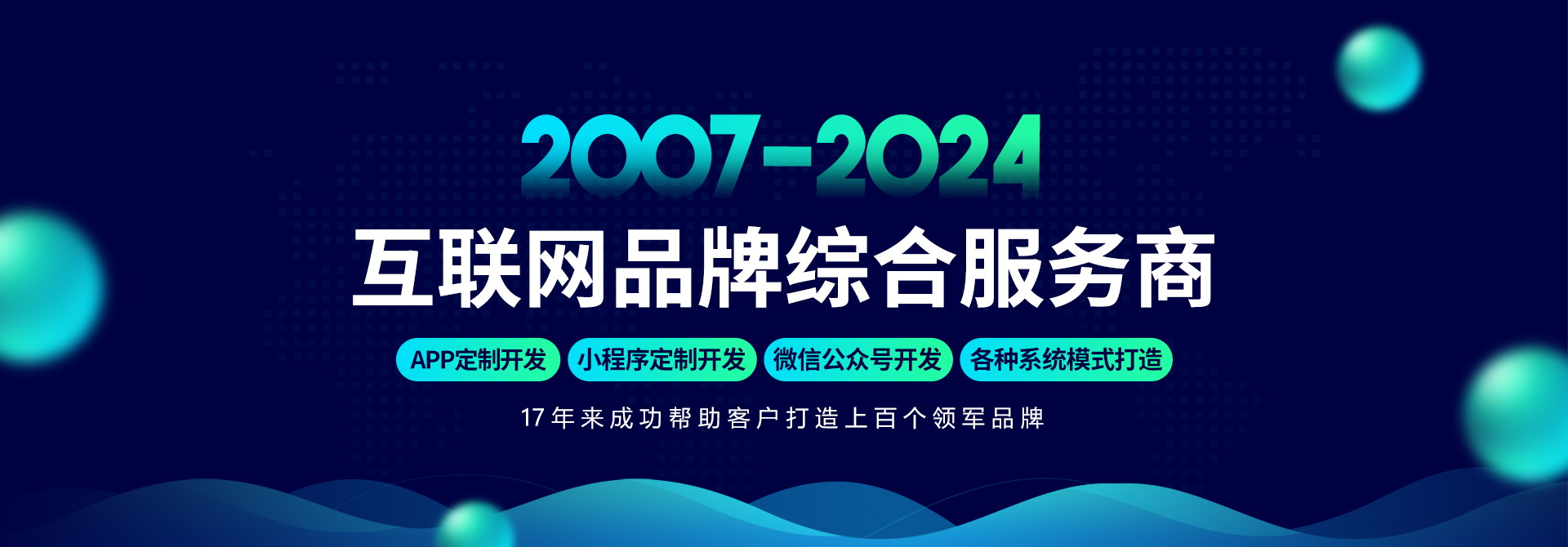 2007-2024

互联网品牌综合服务商

APP定制开发 小程序定制开发 微信公众号开发 各种系统模式打造

17年来成功帮助客户打造上百个领军品牌